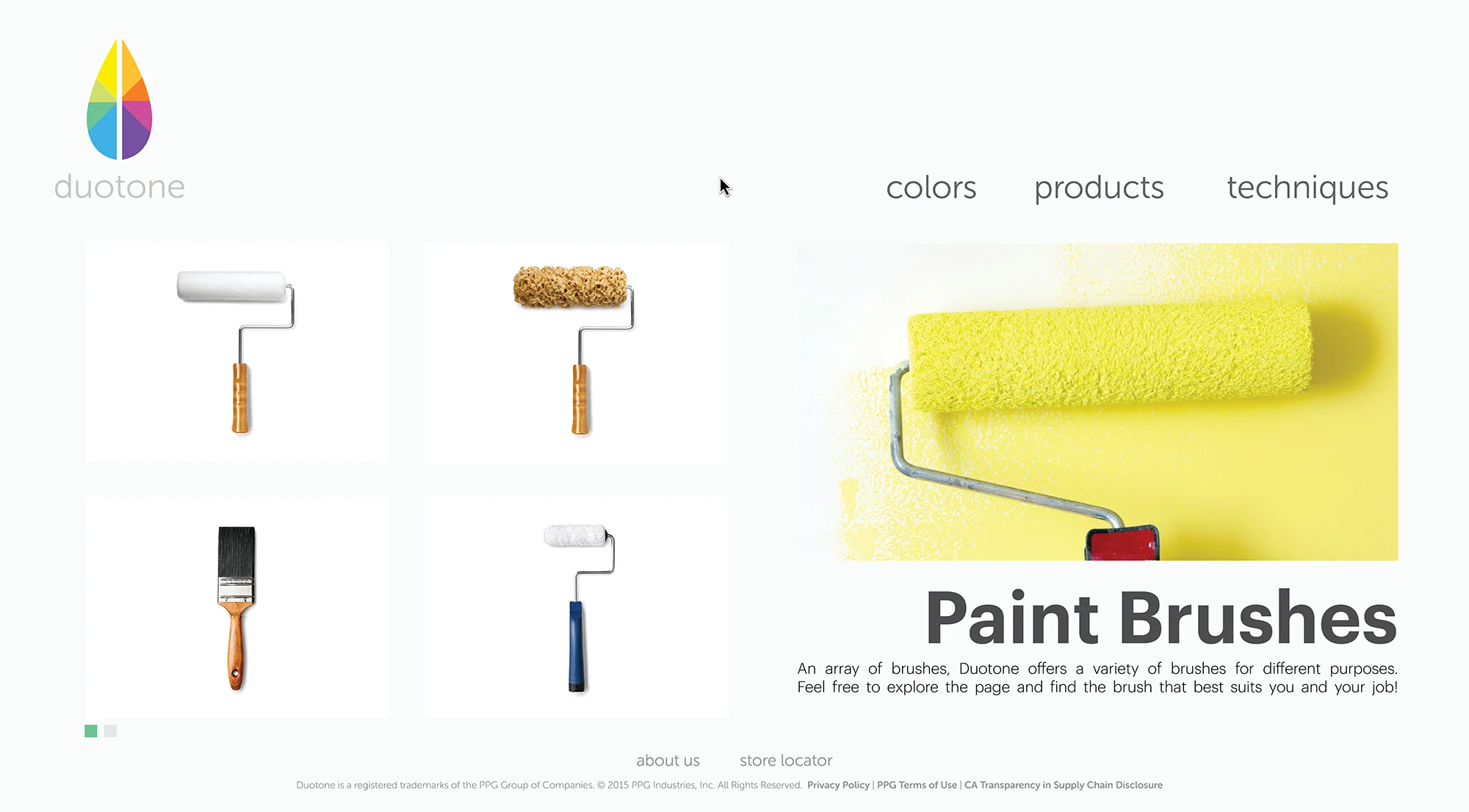 duotone

colors products techniques

Paint Brushes

An array of brushes, Duotone offers a variety of brushes for different purposes. Feel free to explore the page and find the brush that best suits you and your job!

about us store locator

Duotone is a registered trademarks of the PPG Group of Companies. © 2015 PPG Industries, Inc. All Rights Reserved. Privacy Policy | PPG Terms of Use | CA Transparency in Supply Chain Disclosure